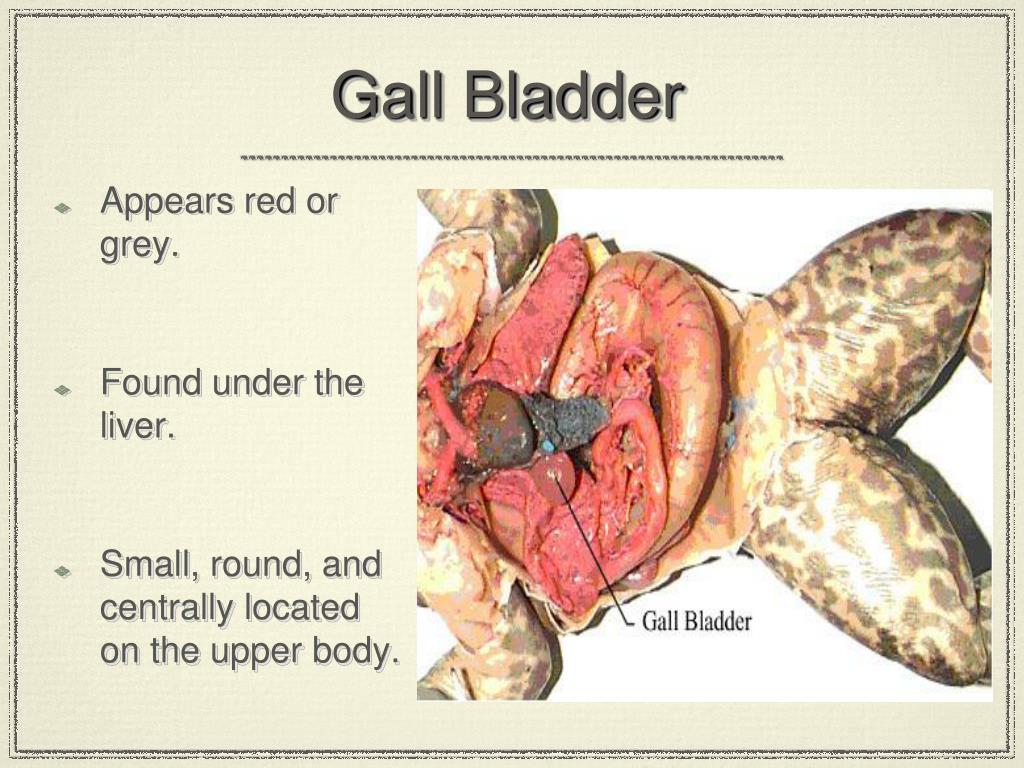 Gall Bladder

Appears red or grey.

Found under the liver.

Small, round, and centrally located on the upper body.

Gall Bladder